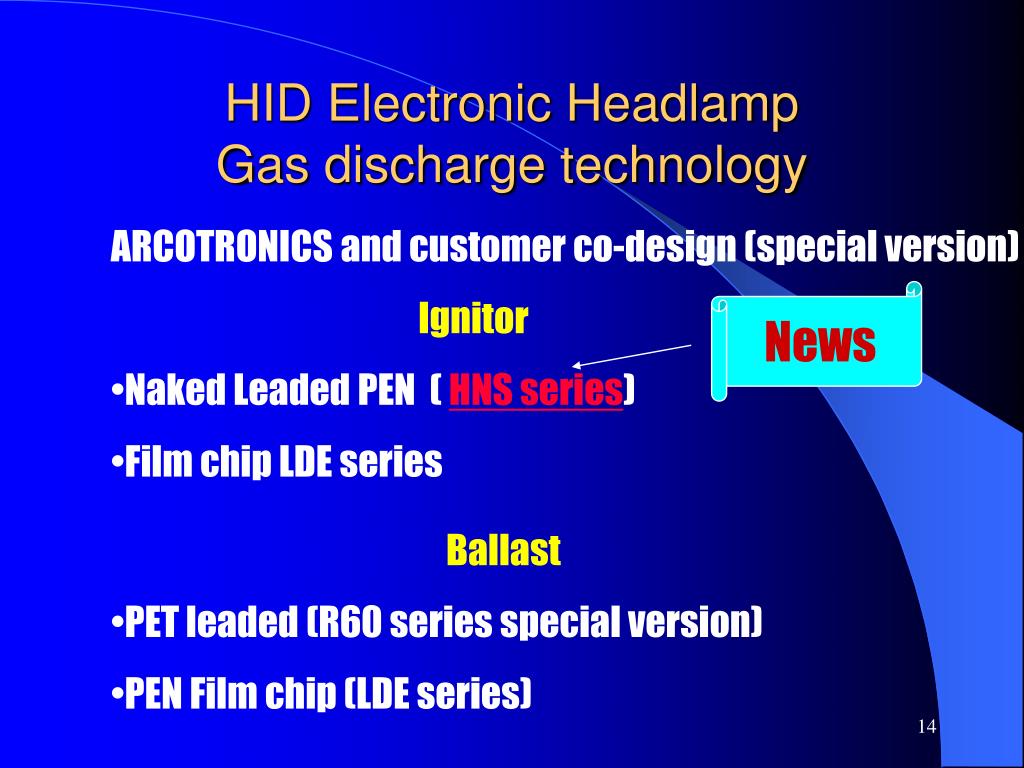 HID Electronic Headlamp
Gas discharge technology

ARCOTRONICS and customer co-design (special version)

Ignitor

News

•Naked Leaded PEN ( HNS series)

•Film chip LDE series

Ballast

•PET leaded (R60 series special version)

•PEN Film chip (LDE series)

14